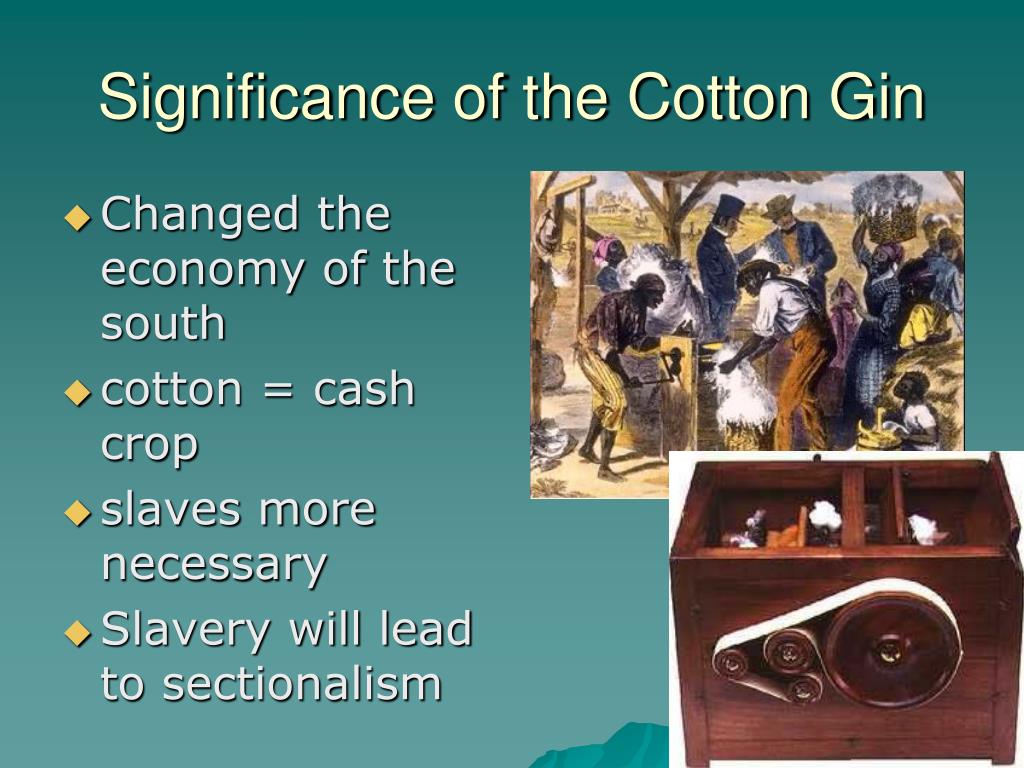 Significance of the Cotton Gin

◆ Changed the economy of the south
◆ cotton = cash crop
◆ slaves more necessary
◆ Slavery will lead to sectionalism